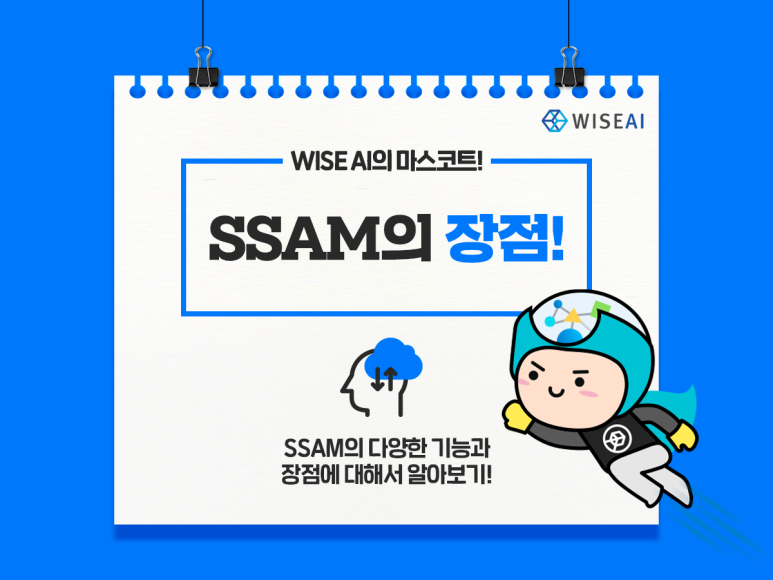 WISEAI

WISE AI의 마스코트!

SSAM의 장점!

SSAM의 다양한 기능과
장점에 대해서 알아보기!